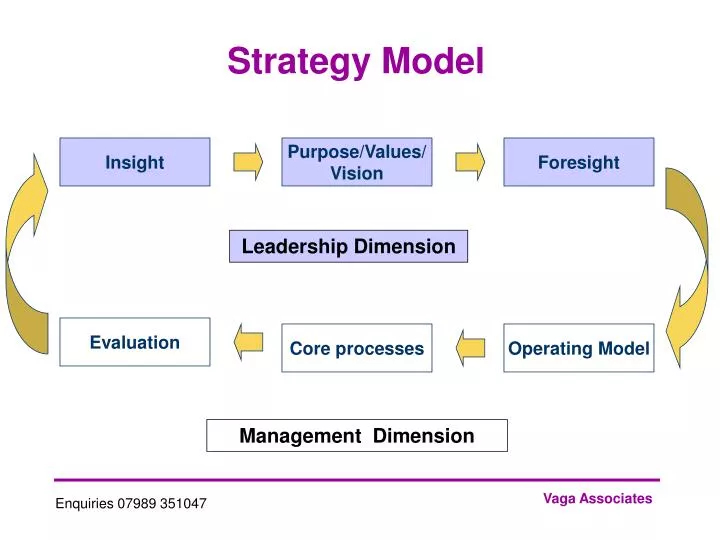 Strategy Model

Insight

Purpose/Values/ Vision

Foresight

Leadership Dimension

Evaluation

Core processes

Operating Model

Management Dimension

Enquiries 07989 351047

Vaga Associates